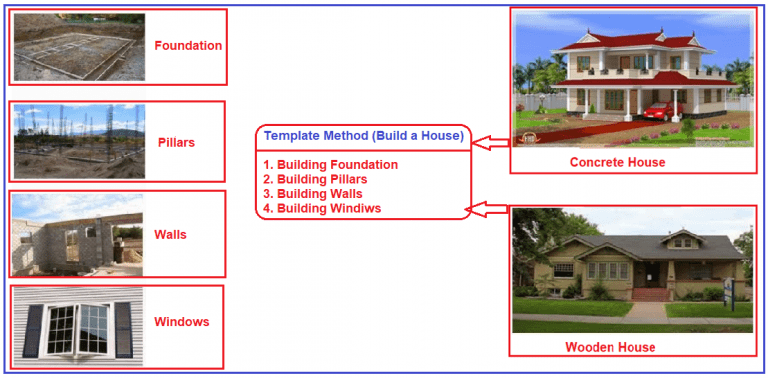 Foundation

Pillars

Walls

Windows

Template Method (Build a House)

1. Building Foundation
2. Building Pillars
3. Building Walls
4. Building Windiws

Concrete House

Wooden House